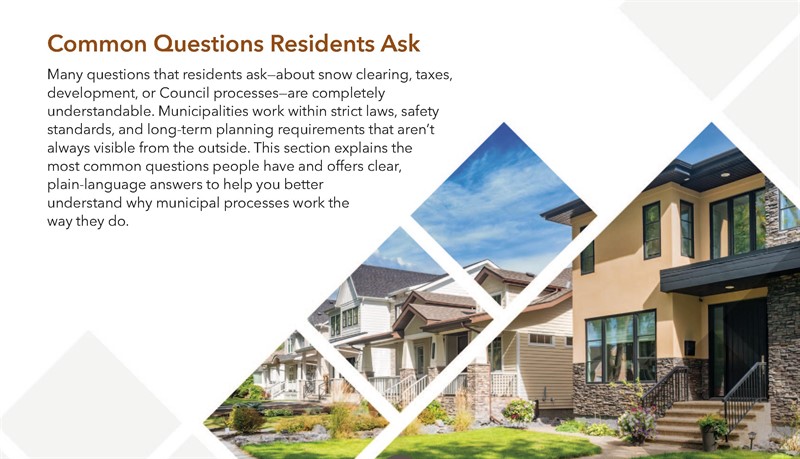 Common Questions Residents Ask

Many questions that residents ask—about snow clearing, taxes, development, or Council processes—are completely understandable. Municipalities work within strict laws, safety standards, and long-term planning requirements that aren't always visible from the outside. This section explains the most common questions people have and offers clear, plain-language answers to help you better understand why municipal processes work the way they do.